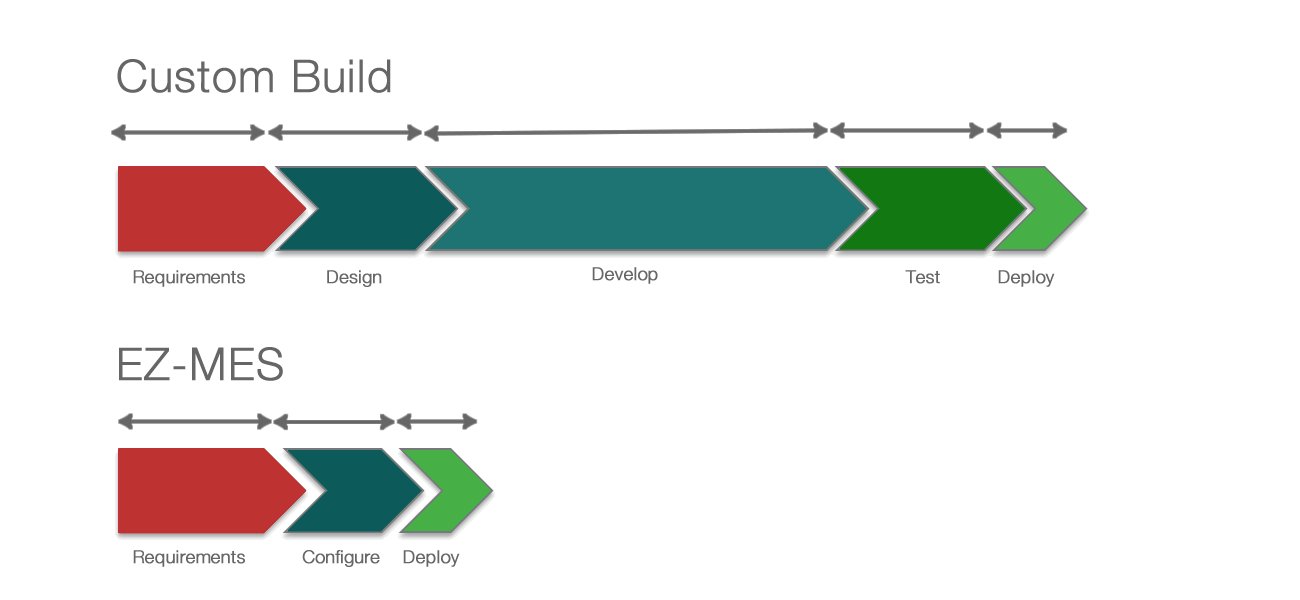 Custom Build

Requirements

Design

Develop

Test

Deploy

EZ-MES

Requirements

Configure

Deploy